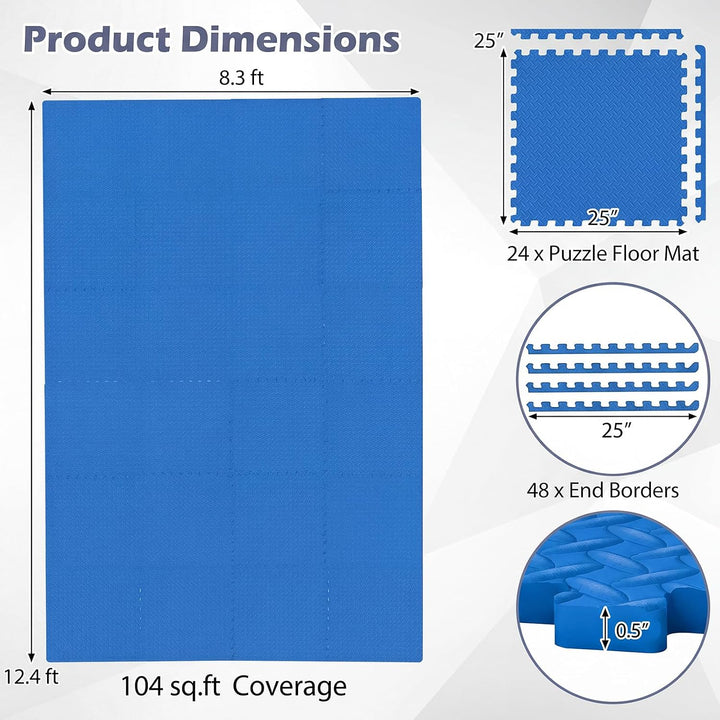 Product Dimensions

8.3 ft

12.4 ft

104 sq.ft Coverage

25″

25″

24 x Puzzle Floor Mat

25″

48 x End Borders

0.5″